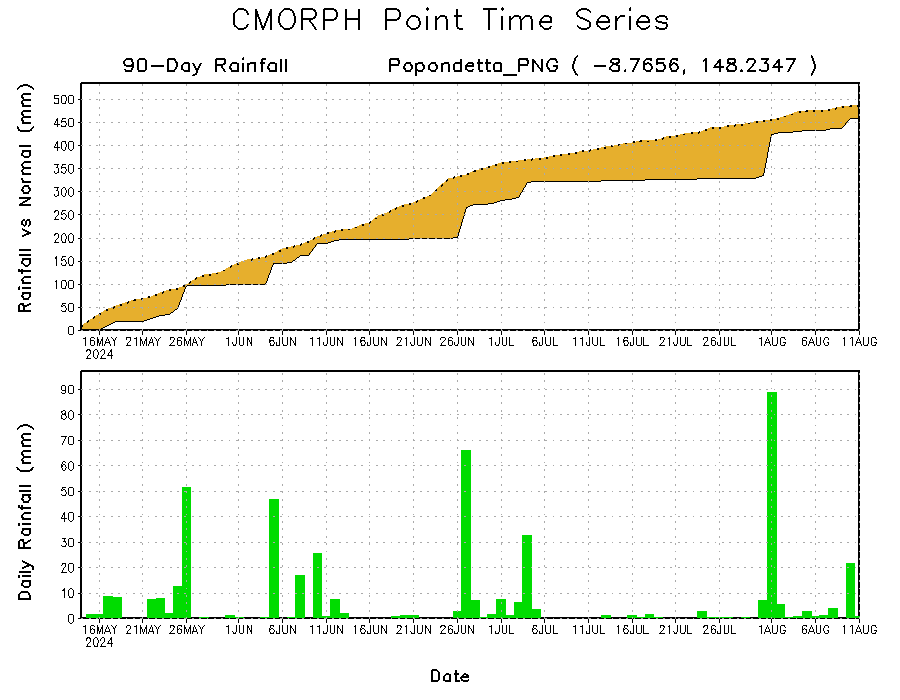 CMORPH Point Time Series

90-Day Rainfall    Popondetta_PNG ( -8.7656, 148.2347 )

Rainfall vs Normal (mm)

500
450
400
350
300
250
200
150
100
50
0

16MAY 2024 21MAY 26MAY 1JUN 6JUN 11JUN 16JUN 21JUN 26JUN 1JUL 6JUL 11JUL 16JUL 21JUL 26JUL 1AUG 6AUG 11AUG

Daily Rainfall (mm)

90
80
70
60
50
40
30
20
10
0

16MAY 2024 21MAY 26MAY 1JUN 6JUN 11JUN 16JUN 21JUN 26JUN 1JUL 6JUL 11JUL 16JUL 21JUL 26JUL 1AUG 6AUG 11AUG

Date